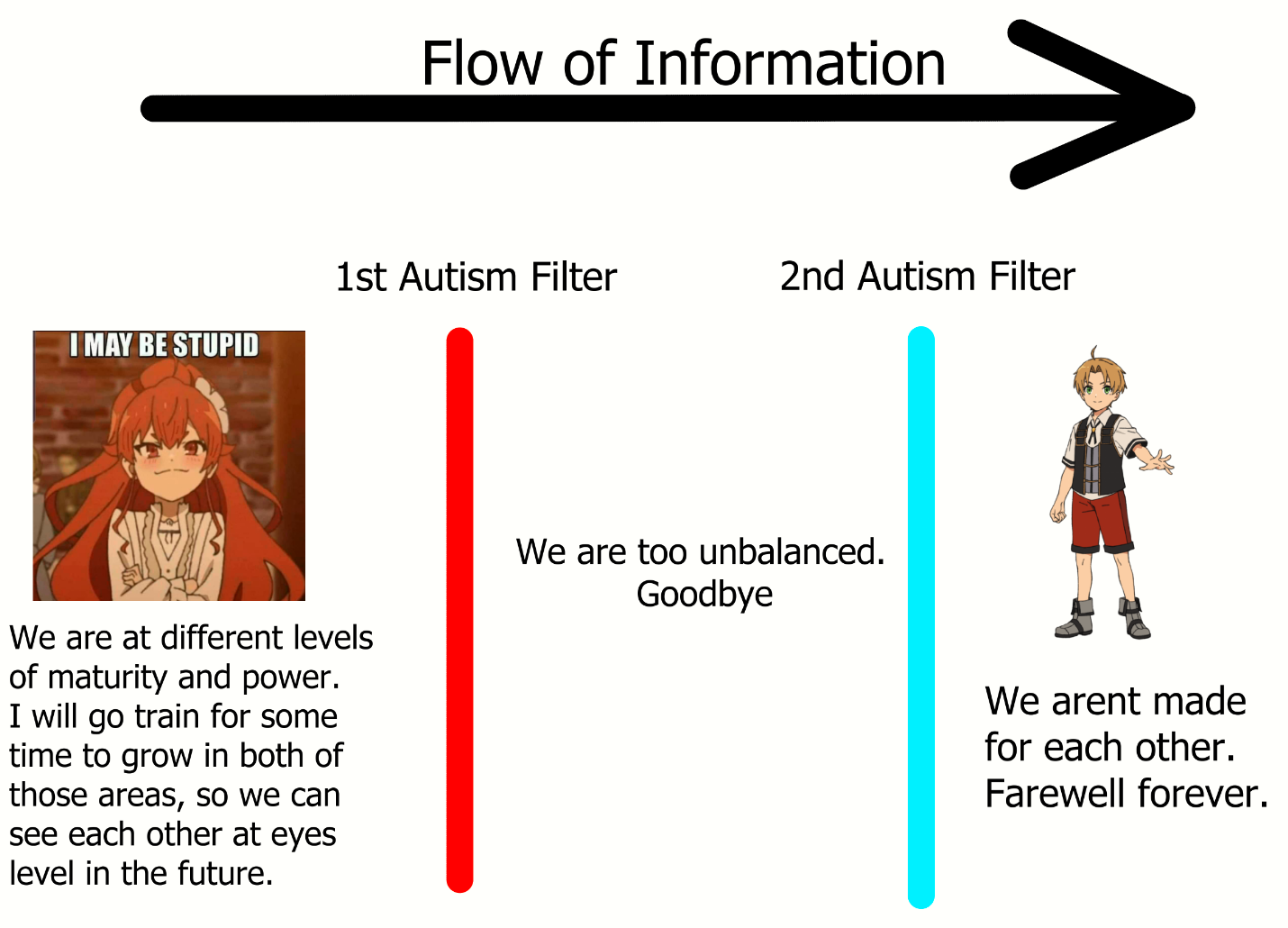 Flow of Information

1st Autism Filter

2nd Autism Filter

I MAY BE STUPID

We are at different levels of maturity and power. I will go train for some time to grow in both of those areas, so we can see each other at eyes level in the future.

We are too unbalanced. Goodbye

We arent made for each other. Farewell forever.